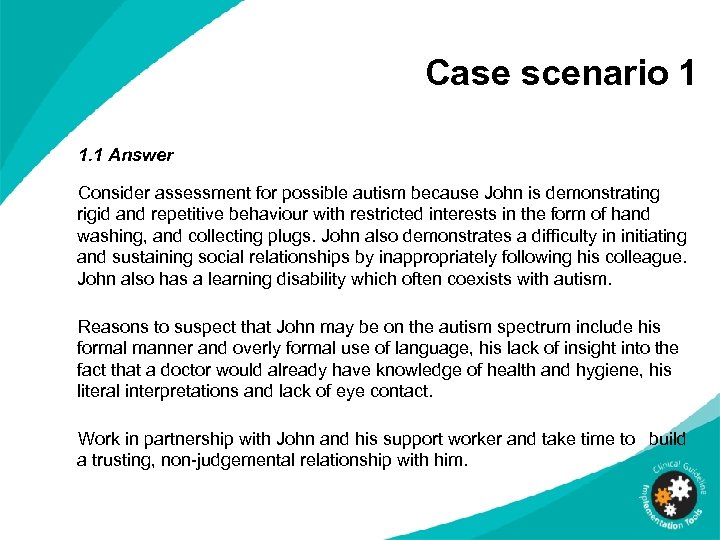 Case scenario 1

1.1 Answer

Consider assessment for possible autism because John is demonstrating rigid and repetitive behaviour with restricted interests in the form of hand washing, and collecting plugs. John also demonstrates a difficulty in initiating and sustaining social relationships by inappropriately following his colleague. John also has a learning disability which often coexists with autism.

Reasons to suspect that John may be on the autism spectrum include his formal manner and overly formal use of language, his lack of insight into the fact that a doctor would already have knowledge of health and hygiene, his literal interpretations and lack of eye contact.

Work in partnership with John and his support worker and take time to build a trusting, non-judgemental relationship with him.

Clinical Guideline Implementation Tools